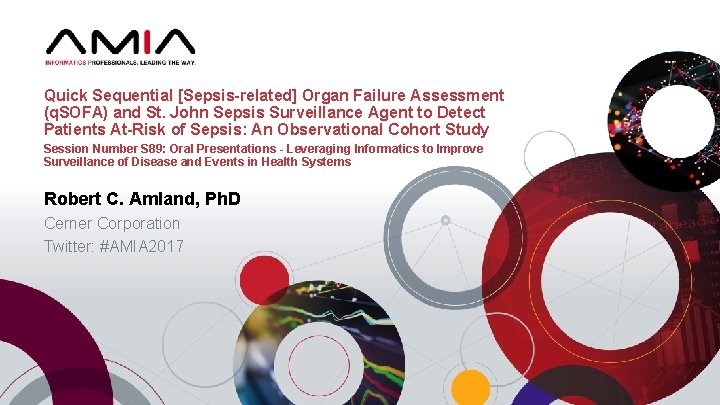 AMIA
INFORMATICS PROFESSIONALS. LEADING THE WAY.

Quick Sequential [Sepsis-related] Organ Failure Assessment (qSOFA) and St. John Sepsis Surveillance Agent to Detect Patients At-Risk of Sepsis: An Observational Cohort Study

Session Number S89: Oral Presentations - Leveraging Informatics to Improve Surveillance of Disease and Events in Health Systems

Robert C. Amland, PhD

Cerner Corporation

Twitter: #AMIA2017